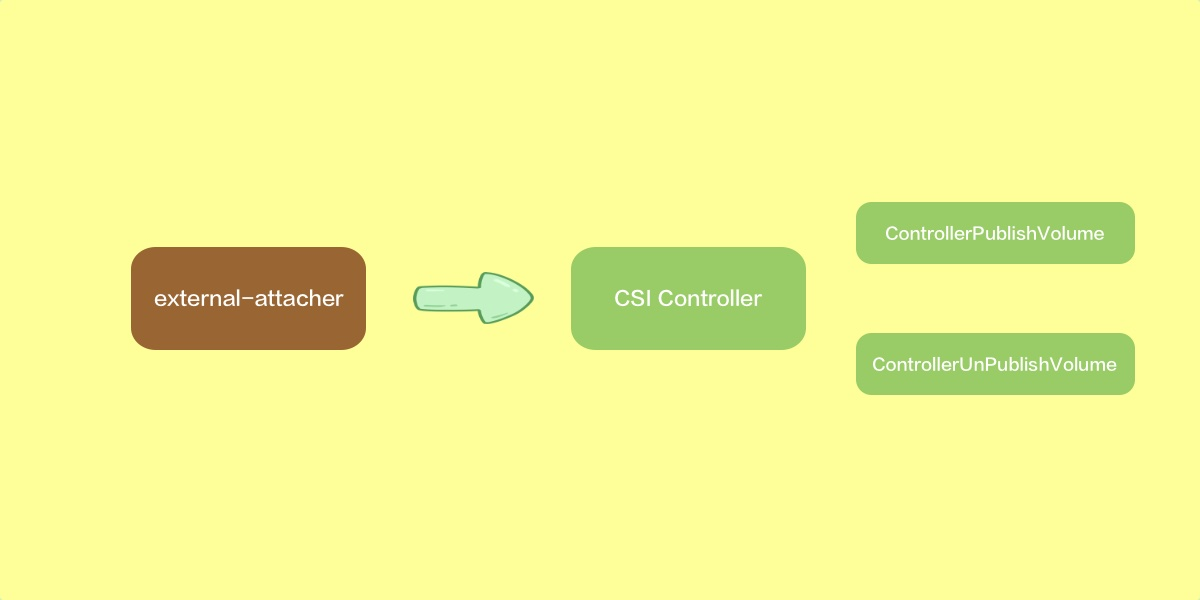 external-attacher

CSI Controller

ControllerPublishVolume

ControllerUnPublishVolume